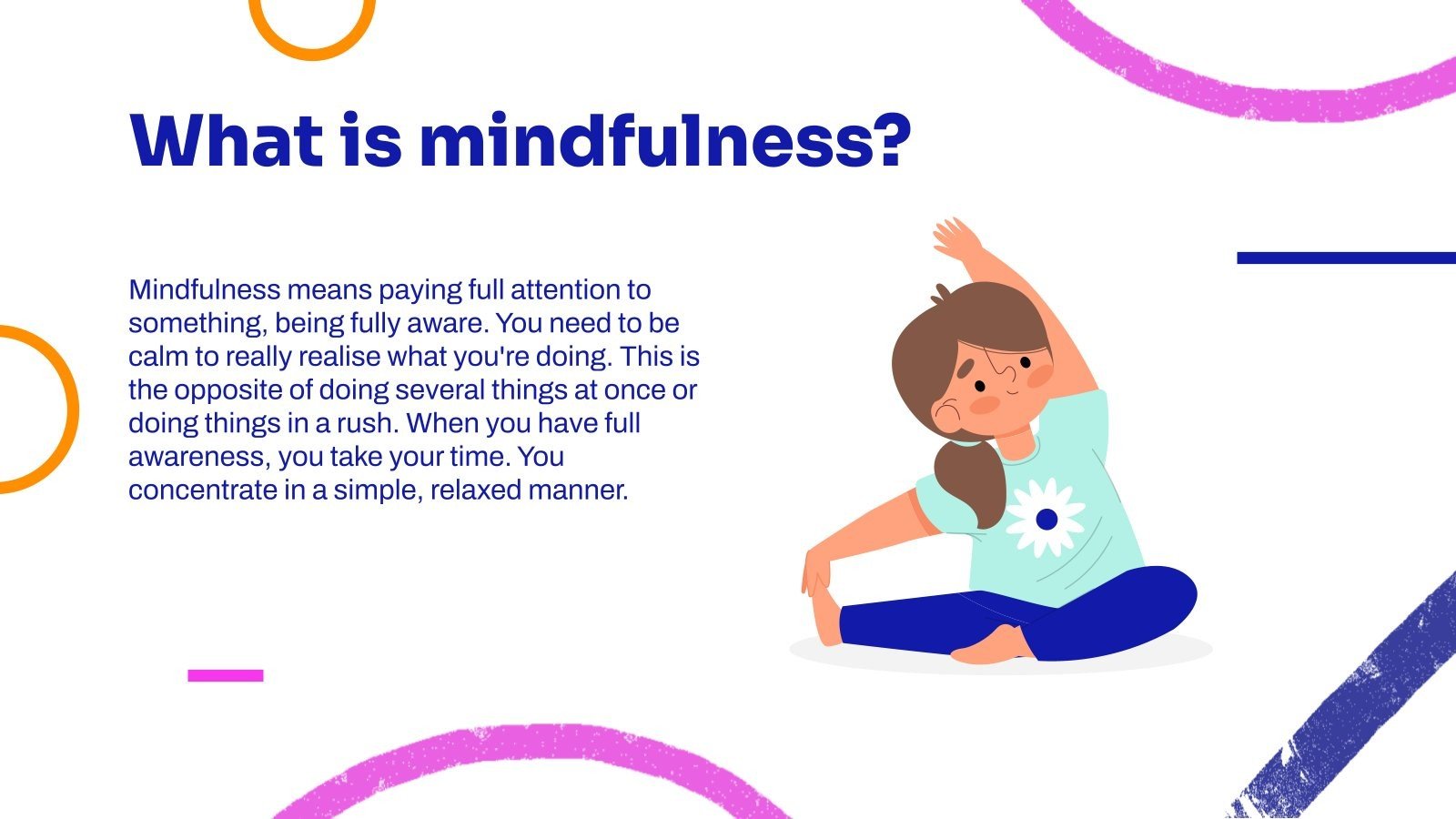 What is mindfulness?

Mindfulness means paying full attention to something, being fully aware. You need to be calm to really realise what you're doing. This is the opposite of doing several things at once or doing things in a rush. When you have full awareness, you take your time. You concentrate in a simple, relaxed manner.